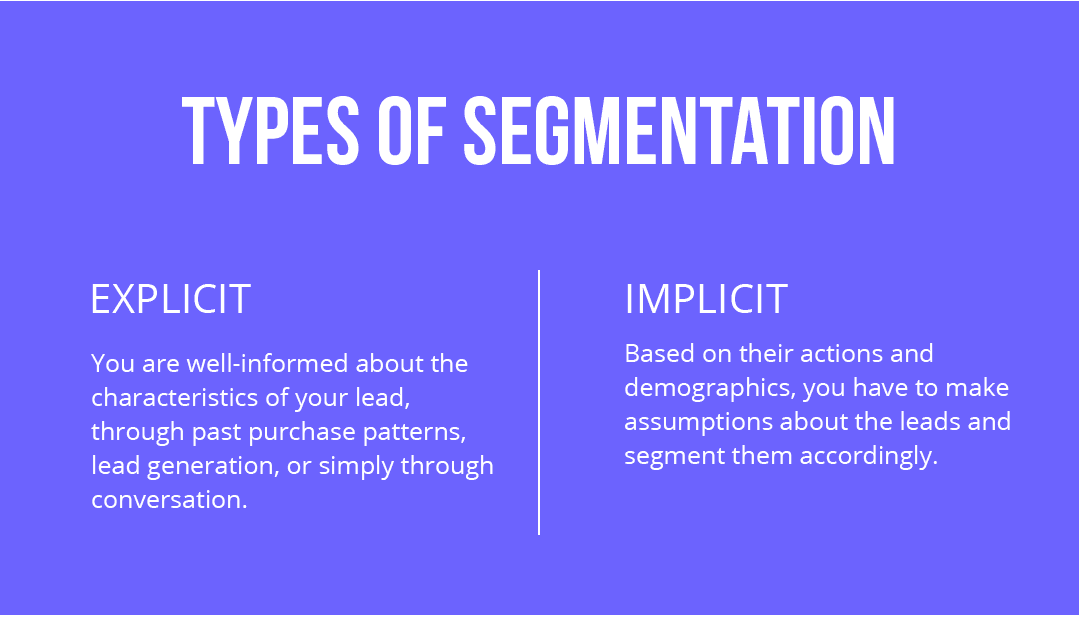 TYPES OF SEGMENTATION

EXPLICIT

You are well-informed about the characteristics of your lead, through past purchase patterns, lead generation, or simply through conversation.

IMPLICIT

Based on their actions and demographics, you have to make assumptions about the leads and segment them accordingly.